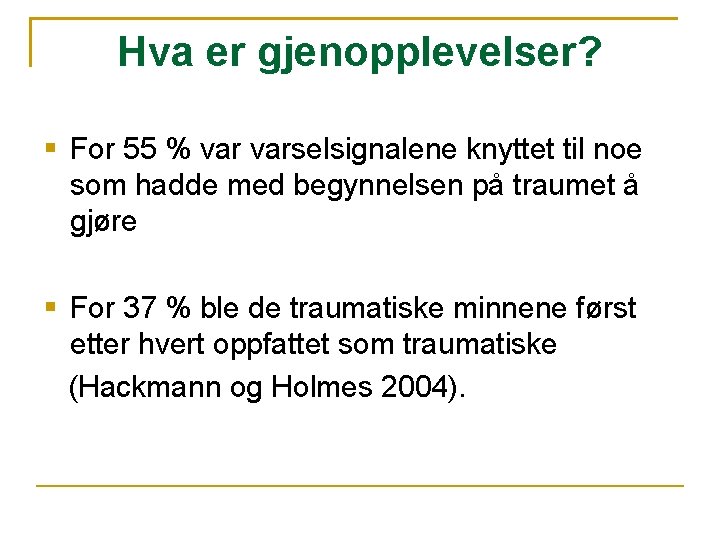 Hva er gjenopplevelser?

▪ For 55 % var varselsignalene knyttet til noe som hadde med begynnelsen på traumet å gjøre

▪ For 37 % ble de traumatiske minnene først etter hvert oppfattet som traumatiske

(Hackmann og Holmes 2004).